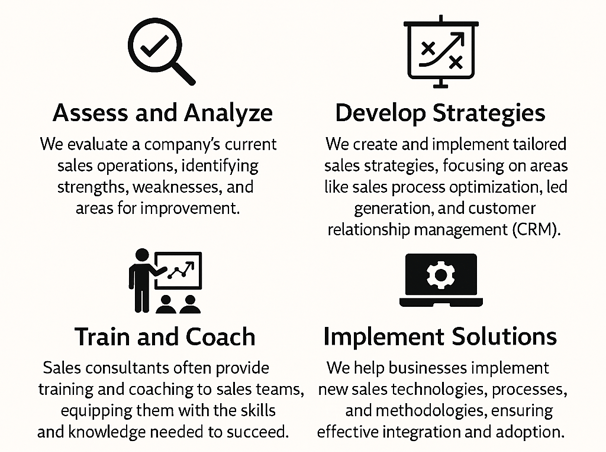 Assess and Analyze

We evaluate a company's current sales operations, identifying strengths, weaknesses, and areas for improvement.

Develop Strategies

We create and implement tailored sales strategies, focusing on areas like sales process optimization, led generation, and customer relationship management (CRM).

Train and Coach

Sales consultants often provide training and coaching to sales teams, equipping them with the skills and knowledge needed to succeed.

Implement Solutions

We help businesses implement new sales technologies, processes, and methodologies, ensuring effective integration and adoption.